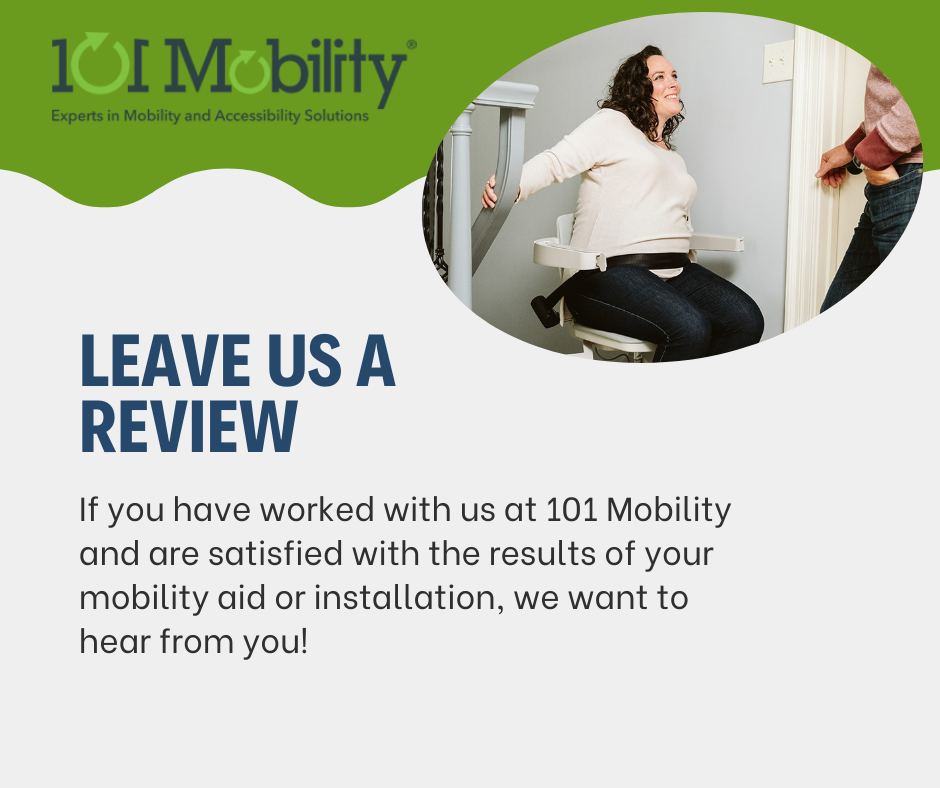 101 Mobility®
Experts in Mobility and Accessibility Solutions

LEAVE US A REVIEW

If you have worked with us at 101 Mobility and are satisfied with the results of your mobility aid or installation, we want to hear from you!